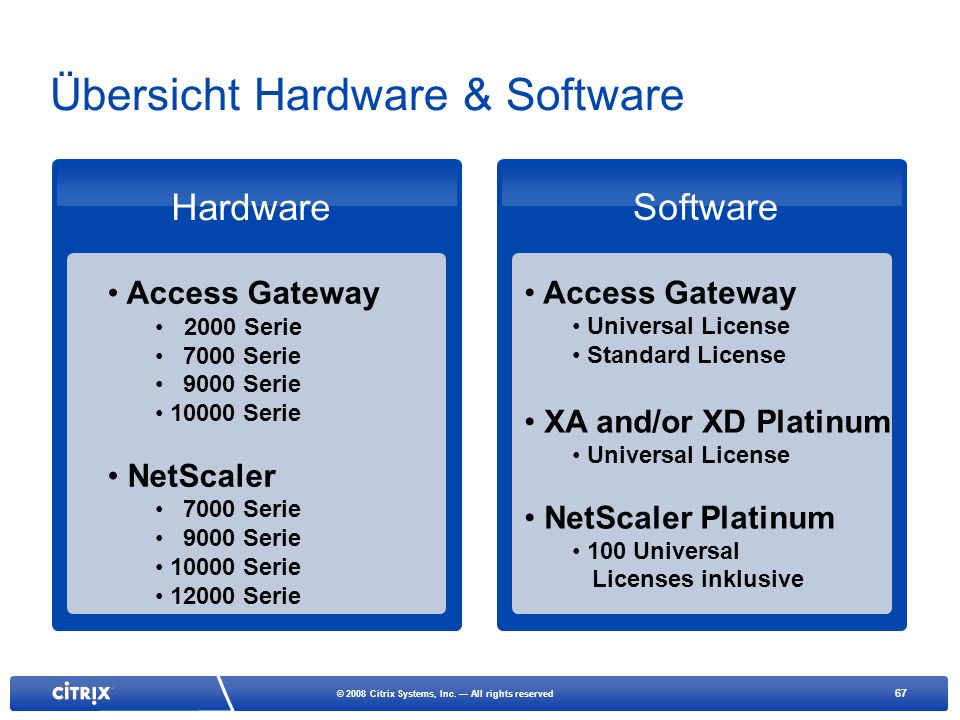 Übersicht Hardware & Software

Hardware

• Access Gateway
• 2000 Serie
• 7000 Serie
• 9000 Serie
• 10000 Serie

• NetScaler
• 7000 Serie
• 9000 Serie
• 10000 Serie
• 12000 Serie

Software

• Access Gateway
• Universal License
• Standard License

• XA and/or XD Platinum
• Universal License

• NetScaler Platinum
• 100 Universal Licenses inklusive

CITRIX

© 2008 Citrix Systems, Inc. — All rights reserved

67